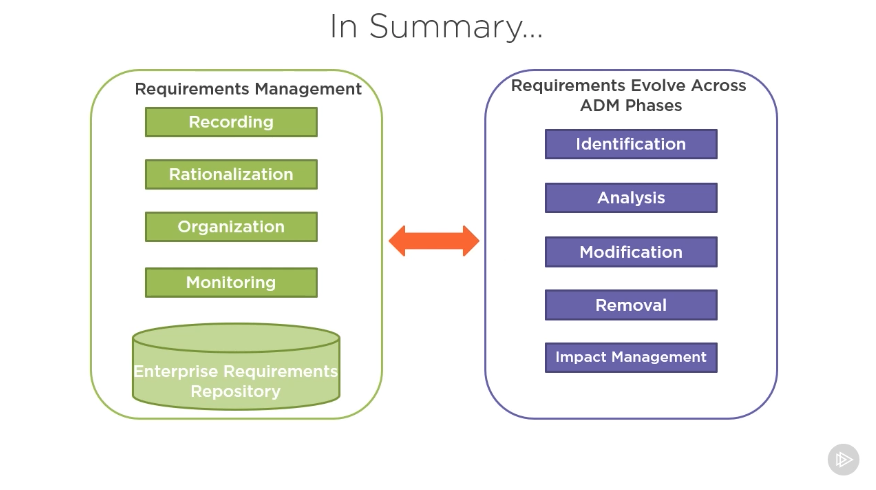 In Summary...

Requirements Management

Recording

Rationalization

Organization

Monitoring

Enterprise Requirements Repository

Requirements Evolve Across ADM Phases

Identification

Analysis

Modification

Removal

Impact Management